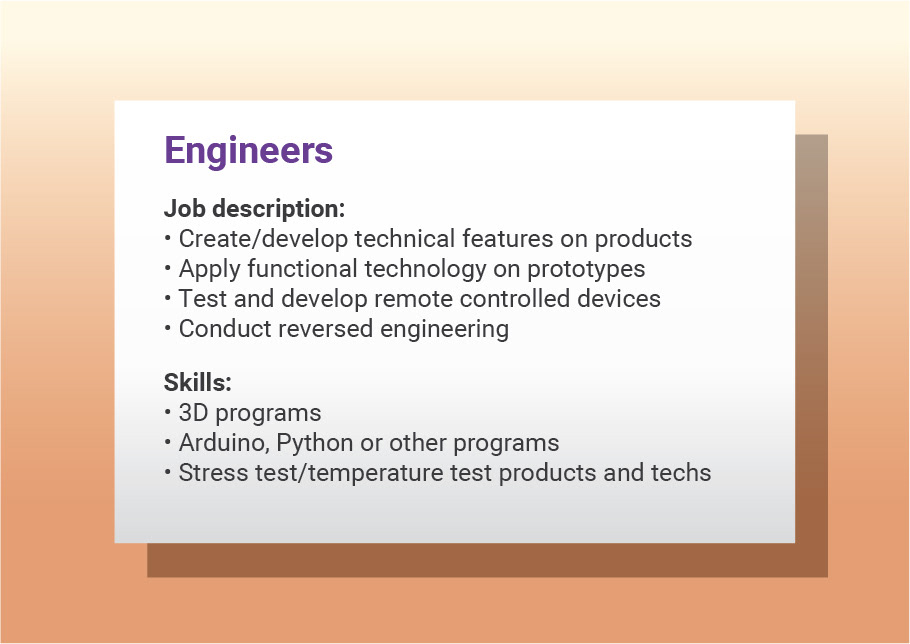 Engineers

Job description:
• Create/develop technical features on products
• Apply functional technology on prototypes
• Test and develop remote controlled devices
• Conduct reversed engineering

Skills:
• 3D programs
• Arduino, Python or other programs
• Stress test/temperature test products and techs